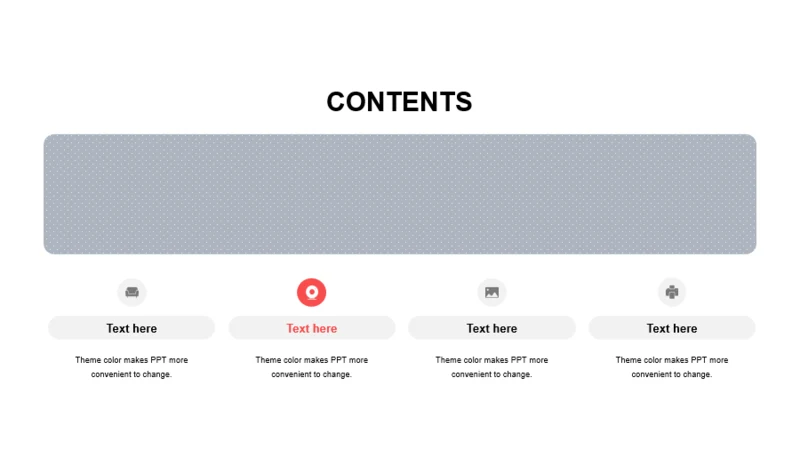 CONTENTS

Text here

Theme color makes PPT more convenient to change.

Text here

Theme color makes PPT more convenient to change.

Text here

Theme color makes PPT more convenient to change.

Text here

Theme color makes PPT more convenient to change.